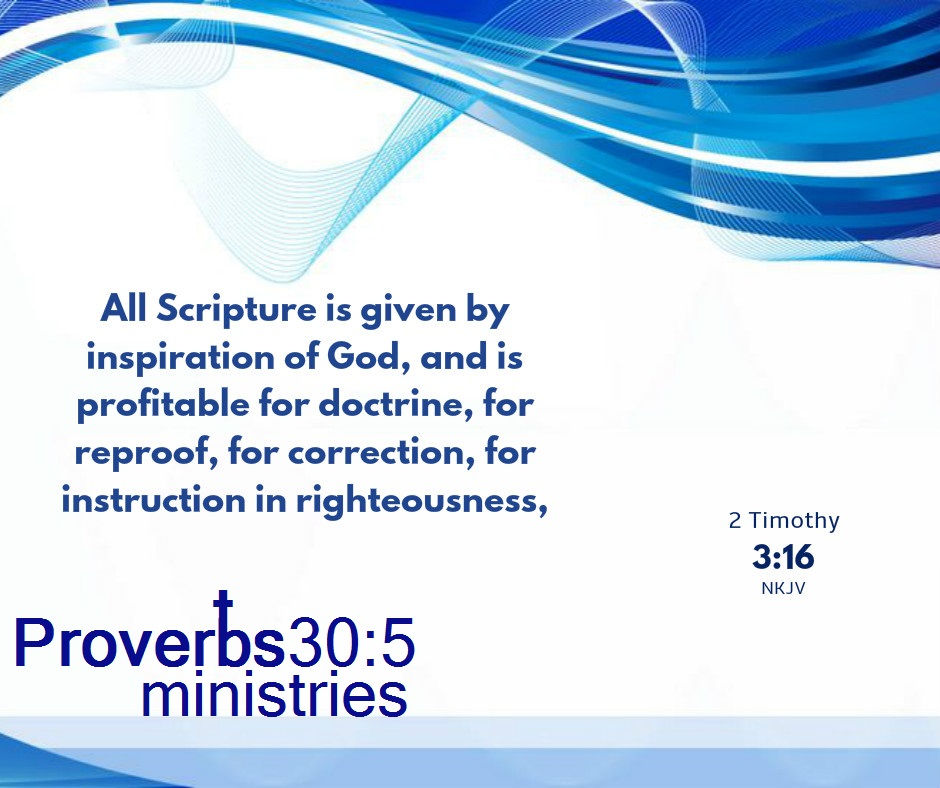 All Scripture is given by inspiration of God, and is profitable for doctrine, for reproof, for correction, for instruction in righteousness,

2 Timothy
3:16
NKJV

Proverbs30:5
ministries